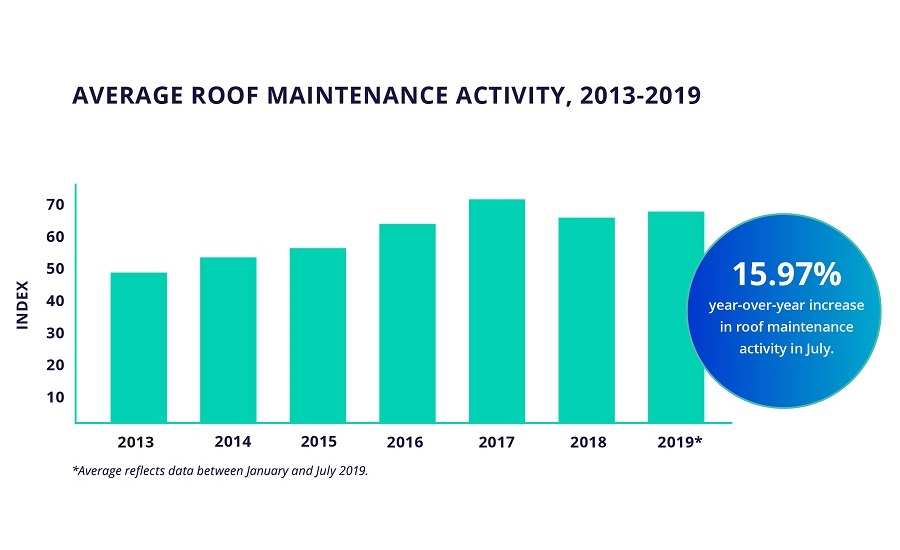 AVERAGE ROOF MAINTENANCE ACTIVITY, 2013-2019

INDEX

70
60
50
40
30
20
10

2013 2014 2015 2016 2017 2018 2019*

15.97%
year-over-year increase in roof maintenance activity in July.

*Average reflects data between January and July 2019.